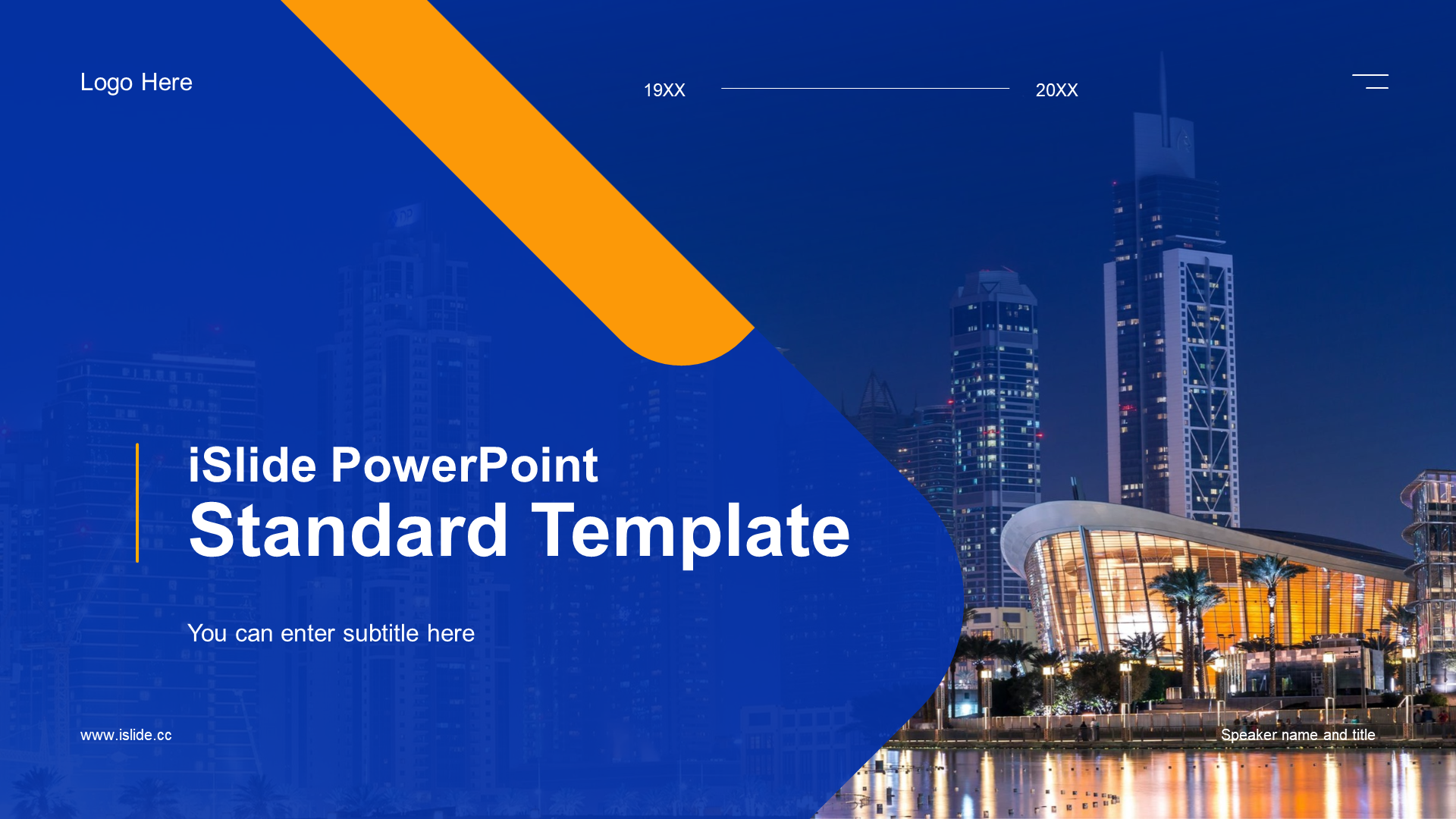 Logo Here

19XX

20XX

iSlide PowerPoint
Standard Template

You can enter subtitle here

www.islide.cc

Speaker name and title